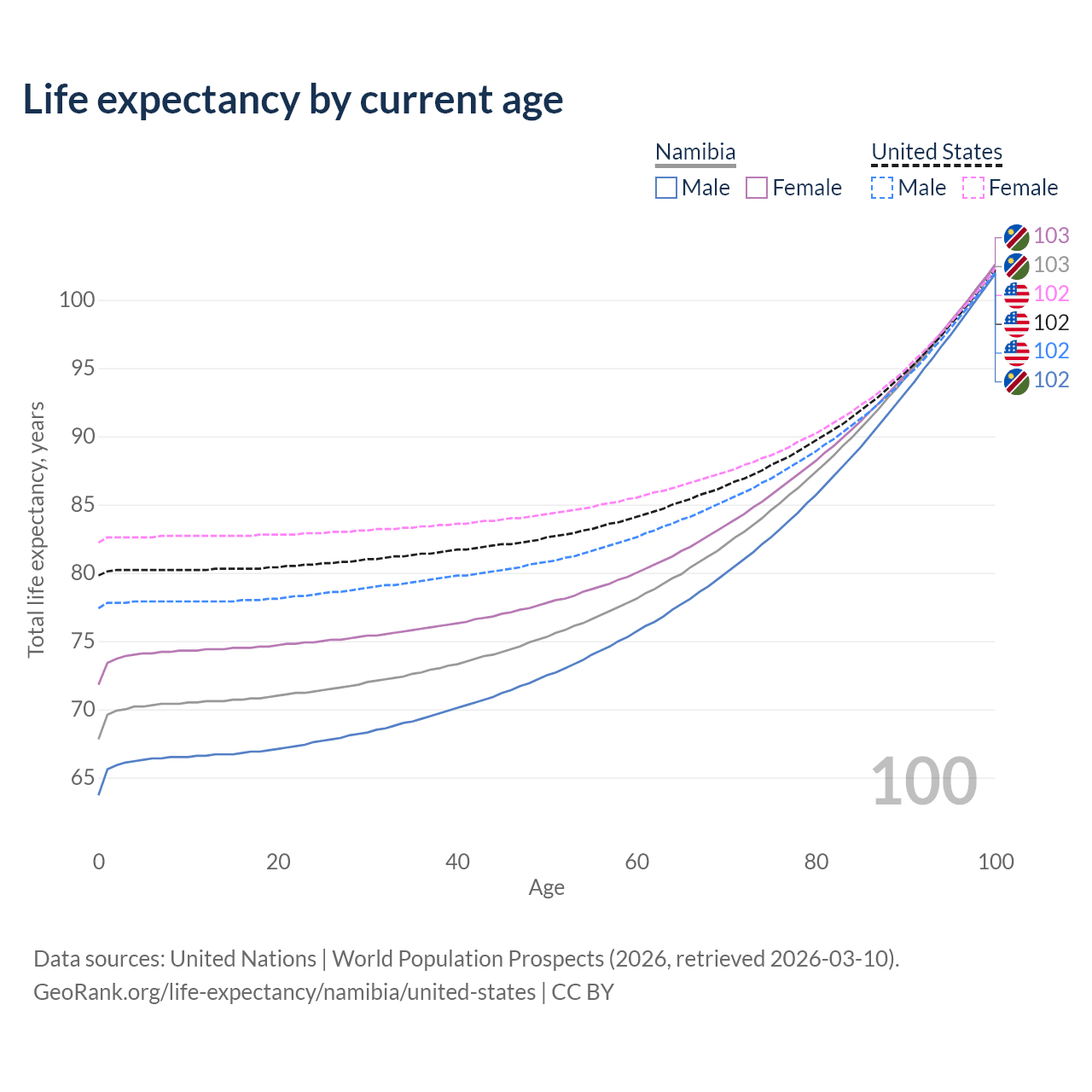 Life expectancy by current age

Namibia
Male Female

United States
Male Female

103
103
102
102
102
102

100
95
90
85
80
75
70
65

Total life expectancy, years

100

0 20 40 60 80 100
Age

Data sources: United Nations | World Population Prospects (2026, retrieved 2026-03-10).
GeoRank.org/life-expectancy/namibia/united-states | CC BY